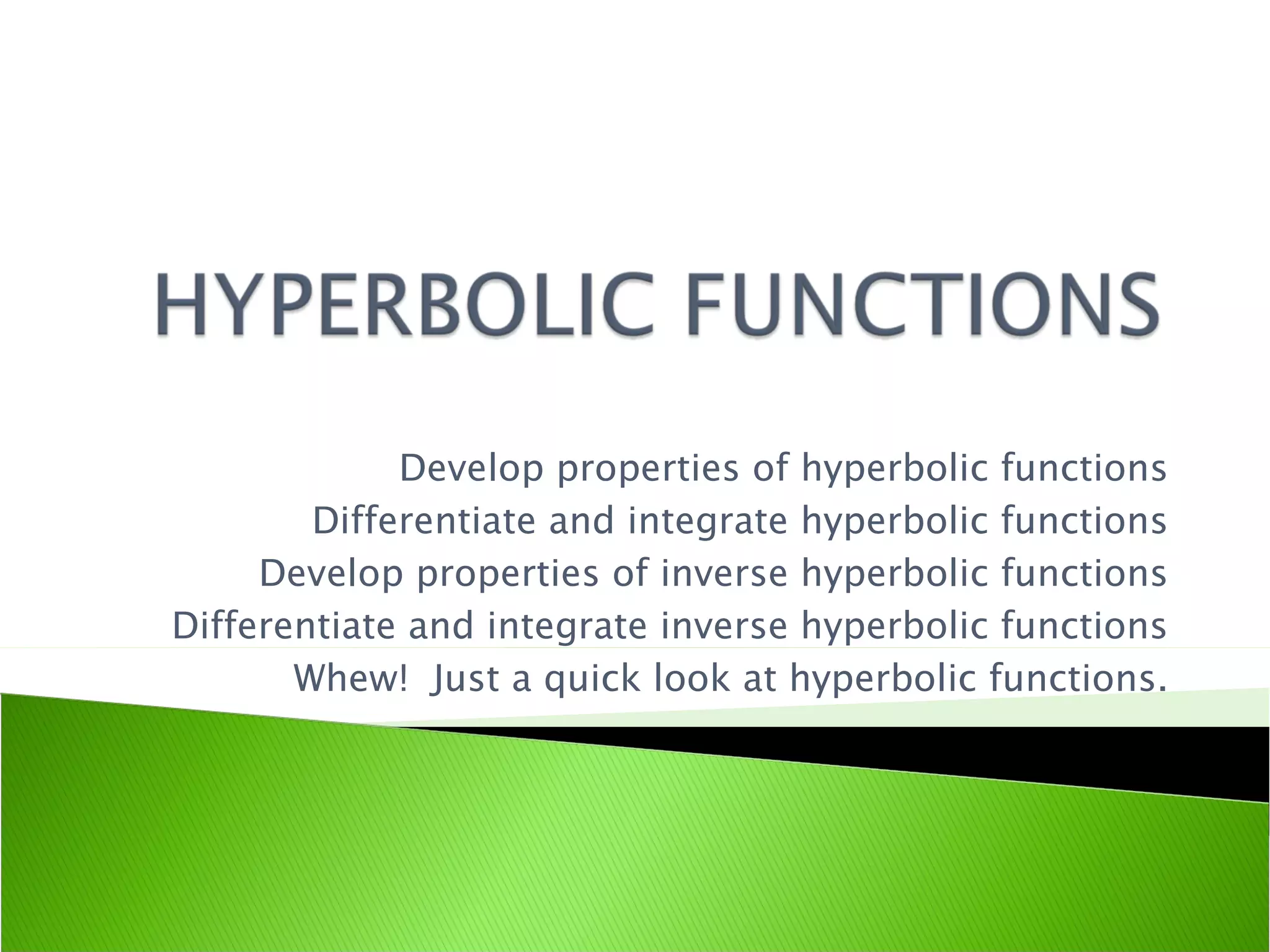 HYPERBOLIC FUNCTIONS

Develop properties of hyperbolic functions
Differentiate and integrate hyperbolic functions
Develop properties of inverse hyperbolic functions
Differentiate and integrate inverse hyperbolic functions
Whew! Just a quick look at hyperbolic functions.